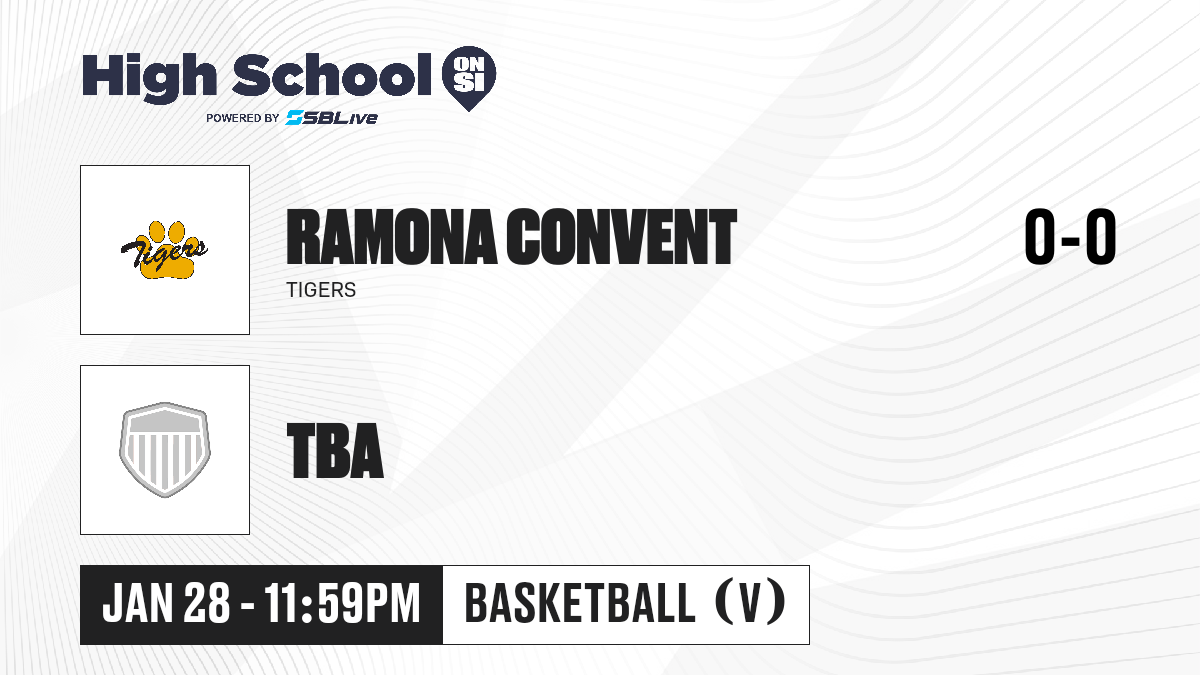 High School ON SI
POWERED BY SBLive

Tigers

RAMONA CONVENT
TIGERS

0-0

TBA

JAN 28 - 11:59PM

BASKETBALL (V)